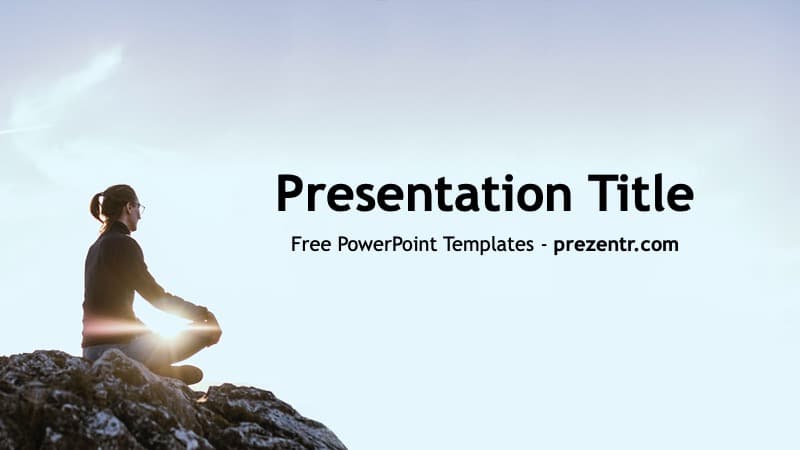 Presentation Title

Free PowerPoint Templates - prezentr.com